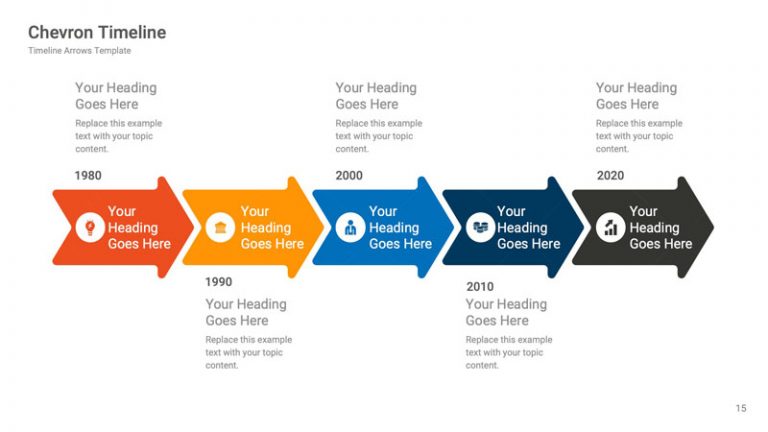 Chevron Timeline
Timeline Arrows Template

Your Heading Goes Here
Replace this example text with your topic content.

1980

Your Heading Goes Here
Replace this example text with your topic content.

2000

Your Heading Goes Here
Replace this example text with your topic content.

2020

Your Heading Goes Here

Your Heading Goes Here

Your Heading Goes Here

Your Heading Goes Here

Your Heading Goes Here

1990

Your Heading Goes Here
Replace this example text with your topic content.

2010

Your Heading Goes Here
Replace this example text with your topic content.

15